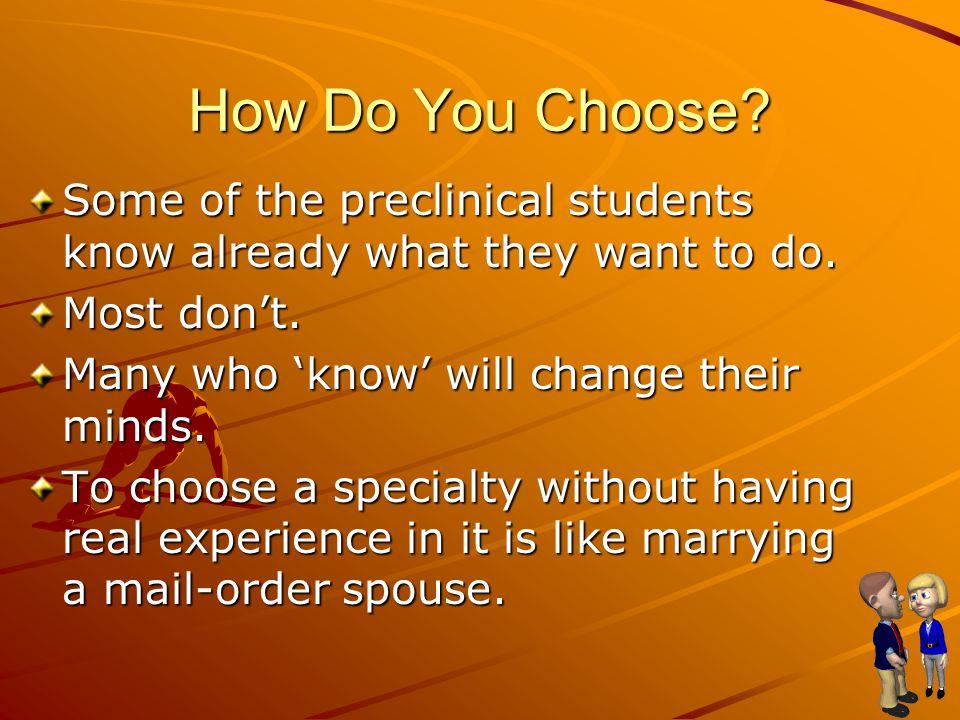 How Do You Choose?

Some of the preclinical students know already what they want to do.

Most don’t.

Many who ‘know’ will change their minds.

To choose a specialty without having real experience in it is like marrying a mail-order spouse.